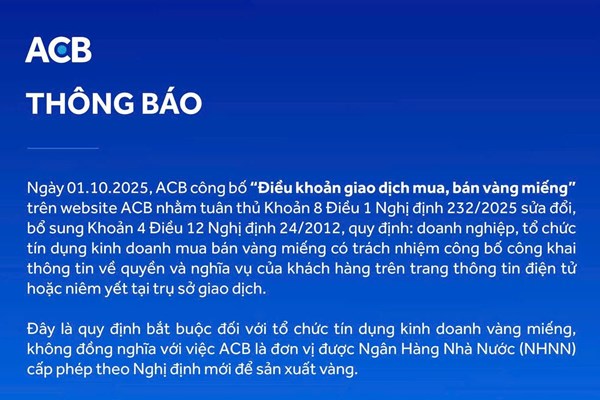 ACB

THÔNG BÁO

Ngày 01.10.2025, ACB công bố "Điều khoản giao dịch mua, bán vàng miếng" trên website ACB nhằm tuân thủ Khoản 8 Điều 1 Nghị định 232/2025 sửa đổi, bổ sung Khoản 4 Điều 12 Nghị định 24/2012, quy định: doanh nghiệp, tổ chức tín dụng kinh doanh mua bán vàng miếng có trách nhiệm công bố công khai thông tin về quyền và nghĩa vụ của khách hàng trên trang thông tin điện tử hoặc niêm yết tại trụ sở giao dịch.

Đây là quy định bắt buộc đối với tổ chức tín dụng kinh doanh vàng miếng, không đồng nghĩa với việc ACB là đơn vị được Ngân Hàng Nhà Nước (NHNN) cấp phép theo Nghị định mới để sản xuất vàng.